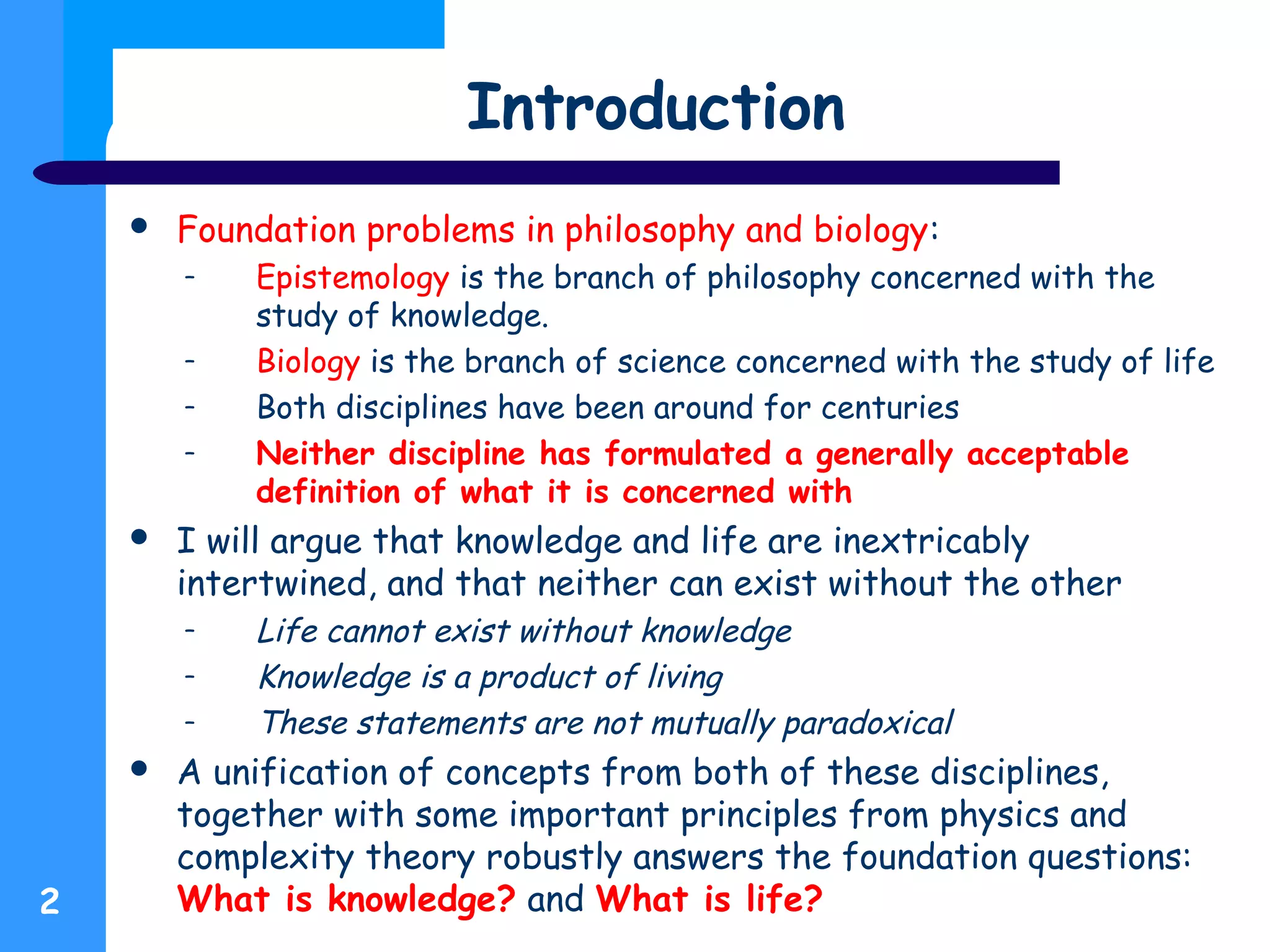 Introduction

- Foundation problems in philosophy and biology:
  - Epistemology is the branch of philosophy concerned with the study of knowledge.
  - Biology is the branch of science concerned with the study of life
  - Both disciplines have been around for centuries
  - Neither discipline has formulated a generally acceptable definition of what it is concerned with
- I will argue that knowledge and life are inextricably intertwined, and that neither can exist without the other
  - Life cannot exist without knowledge
  - Knowledge is a product of living
  - These statements are not mutually paradoxical
- A unification of concepts from both of these disciplines, together with some important principles from physics and complexity theory robustly answers the foundation questions: What is knowledge? and What is life?

2